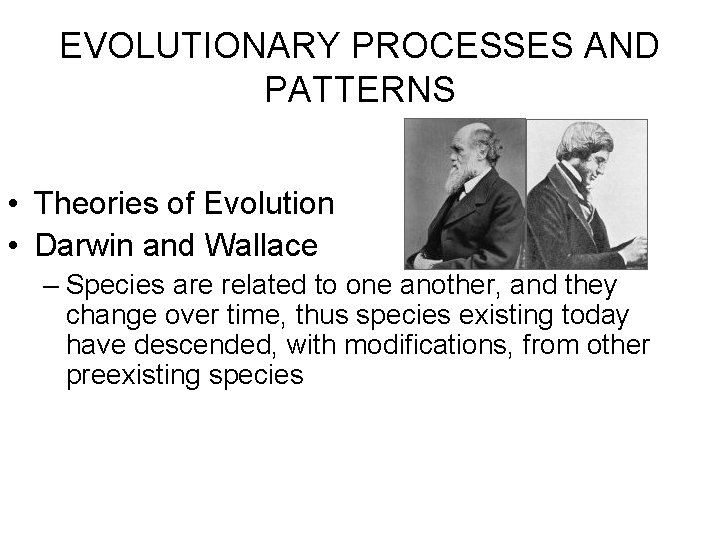 EVOLUTIONARY PROCESSES AND PATTERNS

• Theories of Evolution
• Darwin and Wallace
– Species are related to one another, and they change over time, thus species existing today have descended, with modifications, from other preexisting species